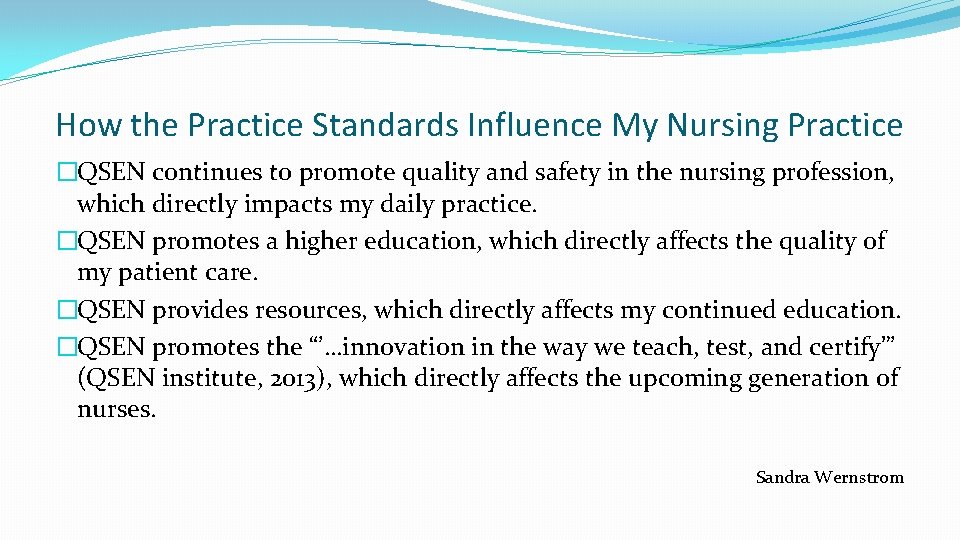 How the Practice Standards Influence My Nursing Practice

�QSEN continues to promote quality and safety in the nursing profession, which directly impacts my daily practice.

�QSEN promotes a higher education, which directly affects the quality of my patient care.

�QSEN provides resources, which directly affects my continued education.

�QSEN promotes the “’…innovation in the way we teach, test, and certify’” (QSEN institute, 2013), which directly affects the upcoming generation of nurses.

Sandra Wernstrom